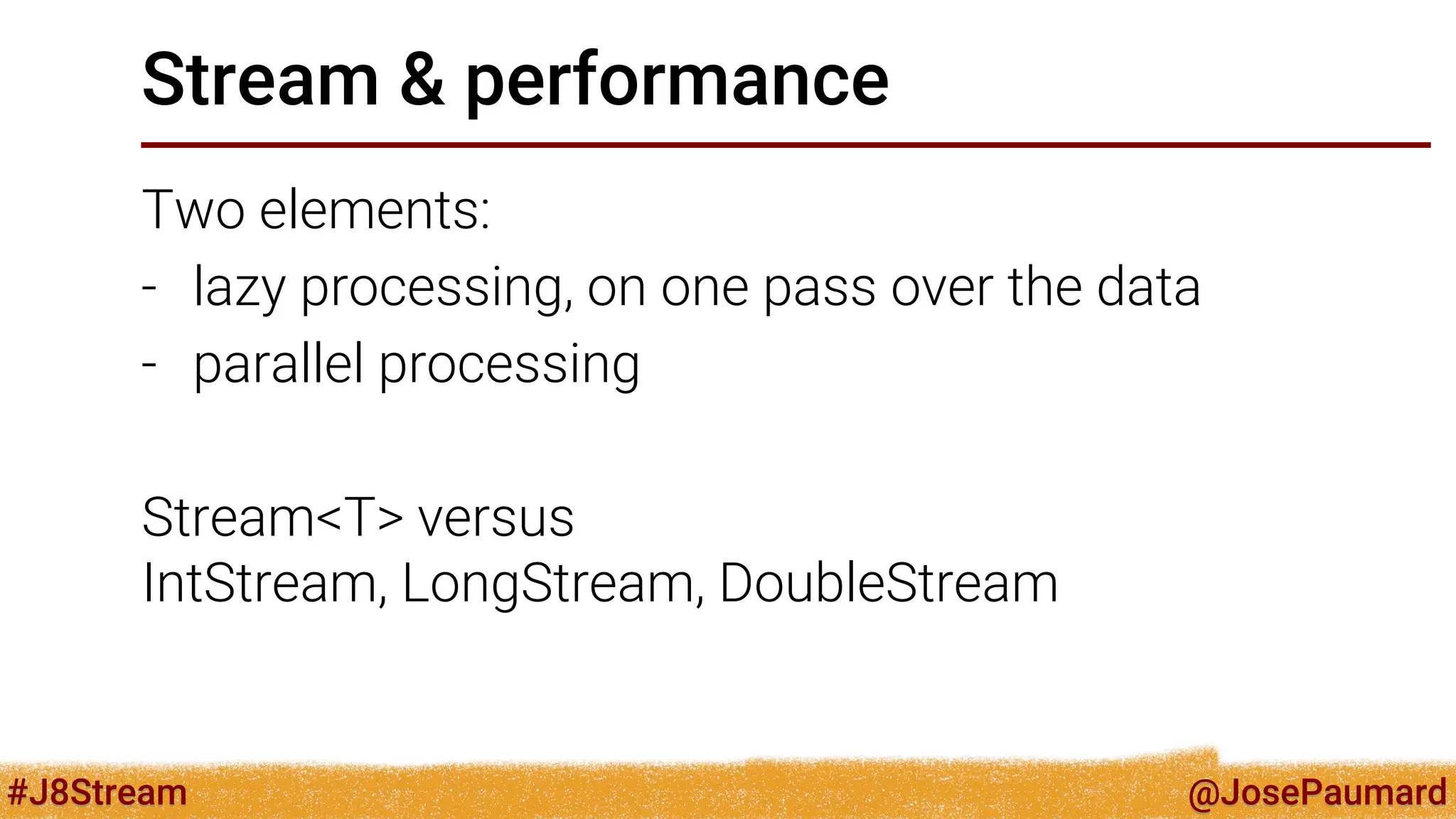 Stream & performance

Two elements:
- lazy processing, on one pass over the data
- parallel processing

Stream<T> versus
IntStream, LongStream, DoubleStream

#J8Stream

@JosePaumard